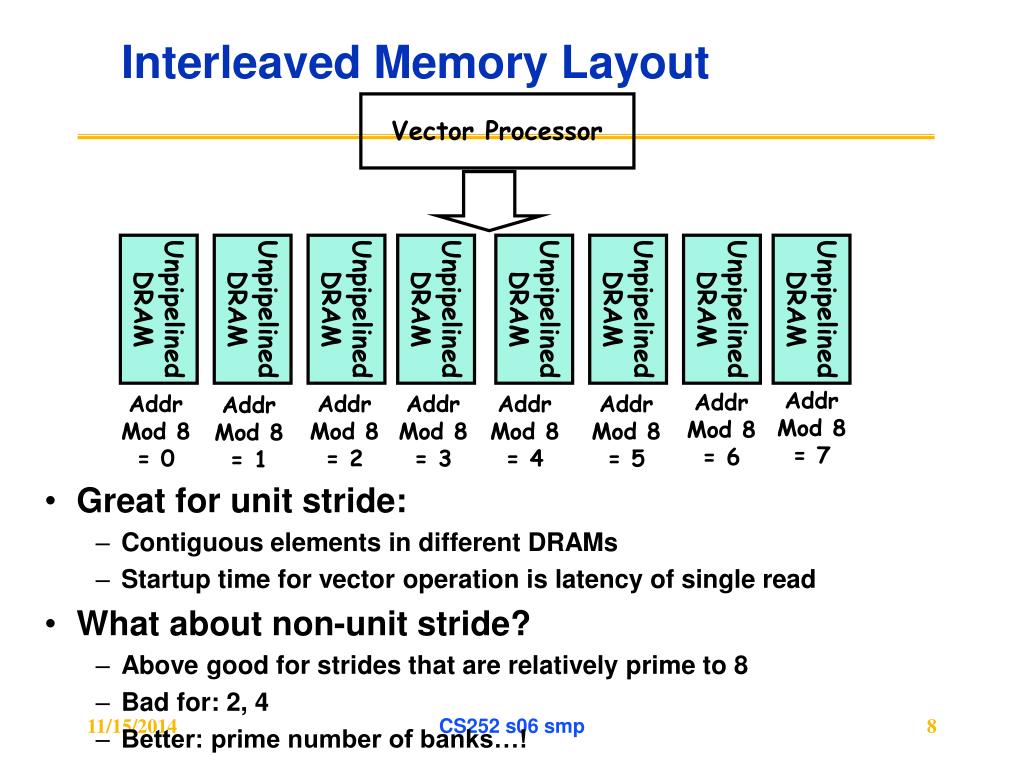 Interleaved Memory Layout

Vector Processor

Unpipelined DRAM

Unpipelined DRAM

Unpipelined DRAM

Unpipelined DRAM

Unpipelined DRAM

Unpipelined DRAM

Unpipelined DRAM

Unpipelined DRAM

Addr Mod 8 = 0

Addr Mod 8 = 1

Addr Mod 8 = 2

Addr Mod 8 = 3

Addr Mod 8 = 4

Addr Mod 8 = 5

Addr Mod 8 = 6

Addr Mod 8 = 7

• Great for unit stride:
– Contiguous elements in different DRAMs
– Startup time for vector operation is latency of single read

• What about non-unit stride?
– Above good for strides that are relatively prime to 8
– Bad for: 2, 4
– Better: prime number of banks…!

11/15/2014

CS252 s06 smp

8